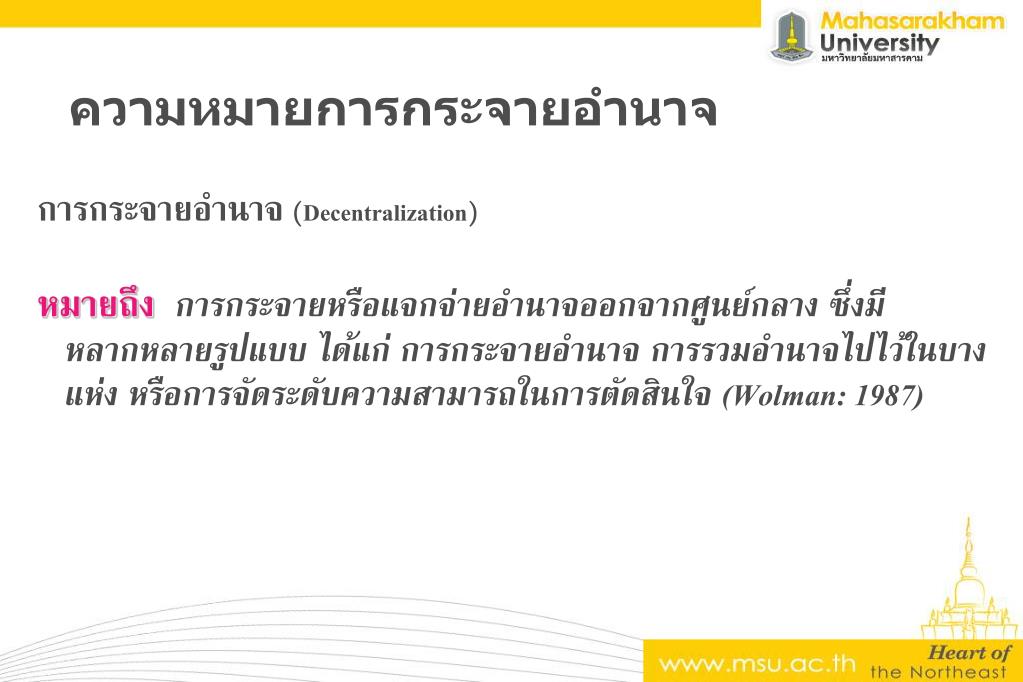 Mahasarakham University
มหาวิทยาลัยมหาสารคาม

ความหมายการกระจายอำนาจ

การกระจายอำนาจ (Decentralization)

หมายถึง การกระจายหรือแจกจ่ายอำนาจออกจากศูนย์กลาง ซึ่งมีหลากหลายรูปแบบ ได้แก่ การกระจายอำนาจ การรวมอำนาจไปไว้ในบางแห่ง หรือการจัดระดับความสามารถในการตัดสินใจ (Wolman: 1987)

www.msu.ac.th

Heart of the Northeast